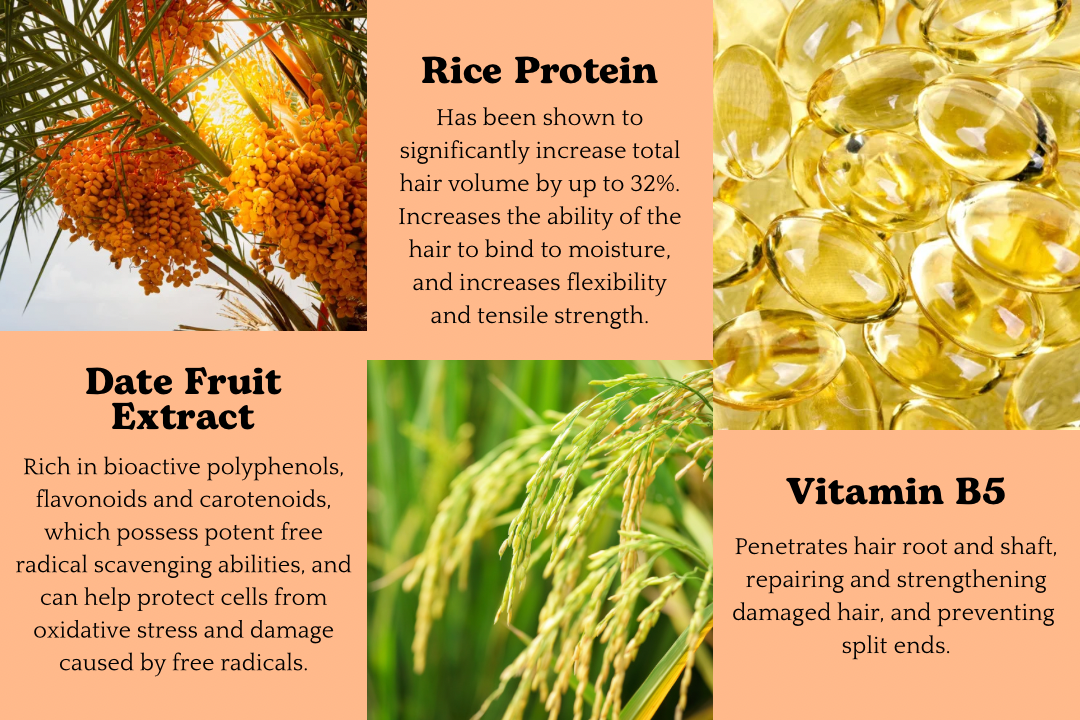 Rice Protein

Has been shown to significantly increase total hair volume by up to 32%. Increases the ability of the hair to bind to moisture, and increases flexibility and tensile strength.

Date Fruit Extract

Rich in bioactive polyphenols, flavonoids and carotenoids, which possess potent free radical scavenging abilities, and can help protect cells from oxidative stress and damage caused by free radicals.

Vitamin B5

Penetrates hair root and shaft, repairing and strengthening damaged hair, and preventing split ends.